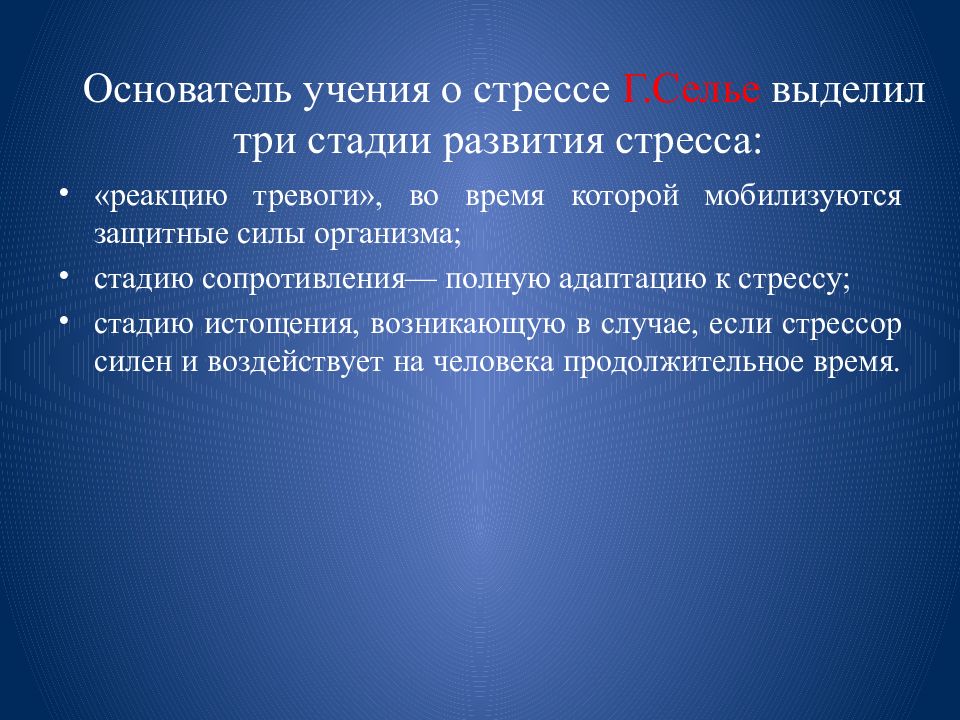 Основатель учения о стрессе Г.Селье выделил три стадии развития стресса:

• «реакцию тревоги», во время которой мобилизуются защитные силы организма;

• стадию сопротивления— полную адаптацию к стрессу;

• стадию истощения, возникающую в случае, если стрессор силен и воздействует на человека продолжительное время.